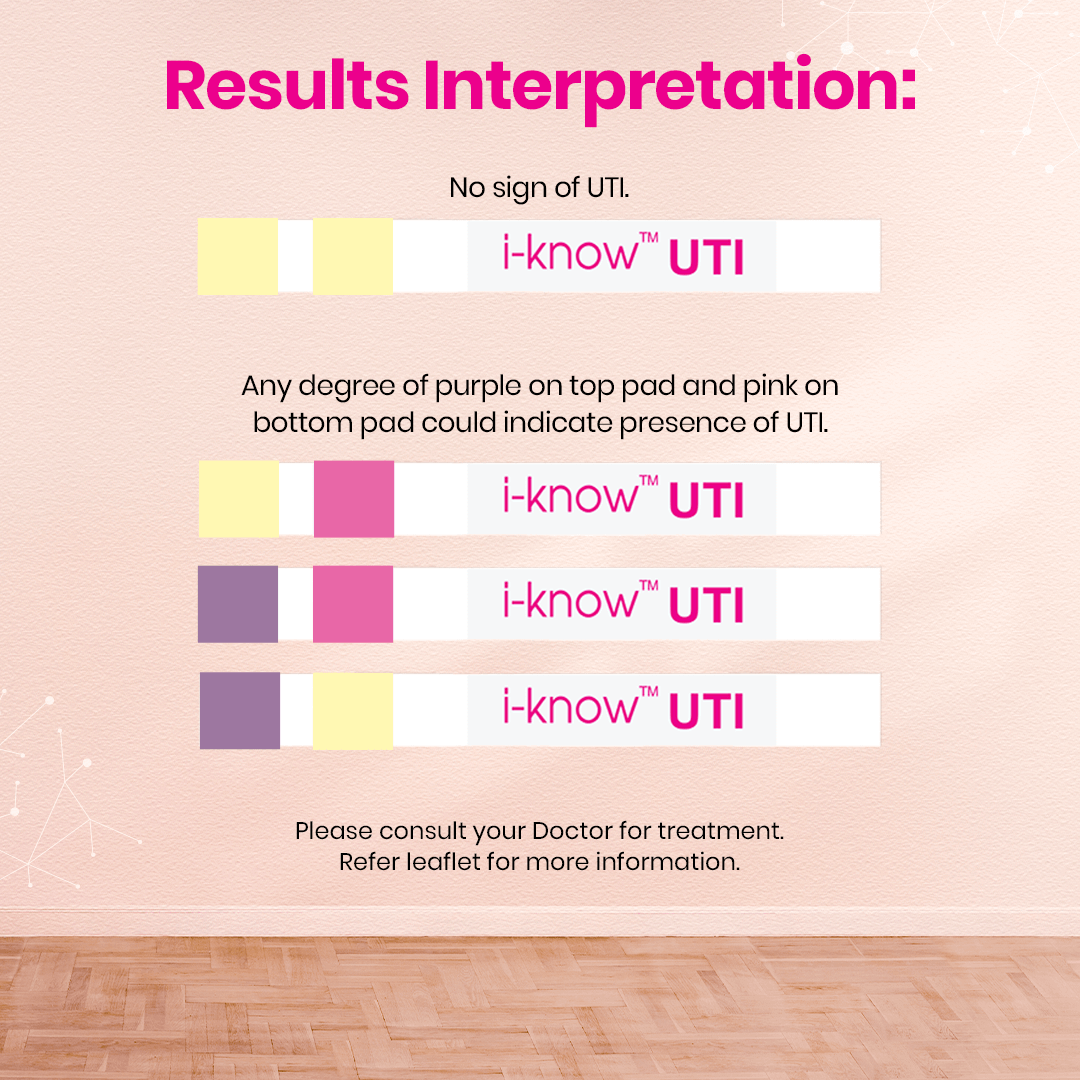 Results Interpretation:

No sign of UTI.

i-know™ UTI

Any degree of purple on top pad and pink on bottom pad could indicate presence of UTI.

i-know™ UTI

i-know™ UTI

i-know™ UTI

Please consult your Doctor for treatment.
Refer leaflet for more information.